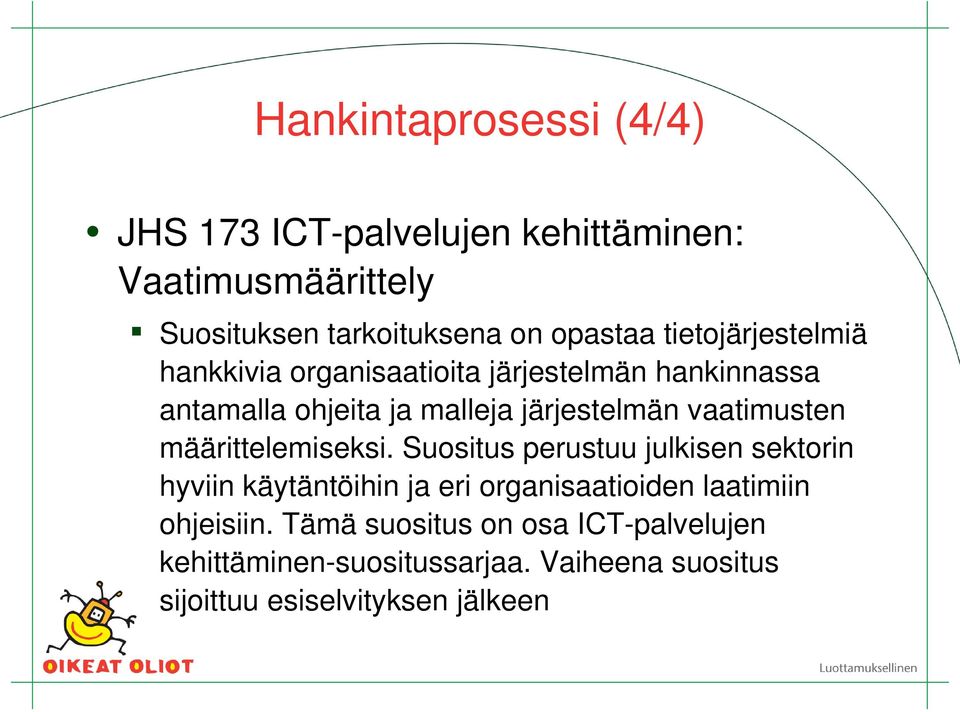 Hankintaprosessi (4/4)

• JHS 173 ICT-palvelujen kehittäminen: Vaatimusmäärittely

▪ Suosituksen tarkoituksena on opastaa tietojärjestelmiä hankkivia organisaatioita järjestelmän hankinnassa antamalla ohjeita ja malleja järjestelmän vaatimusten määrittelemiseksi. Suositus perustuu julkisen sektorin hyviin käytäntöihin ja eri organisaatioiden laatimiin ohjeisiin. Tämä suositus on osa ICT-palvelujen kehittäminen-suositussarjaa. Vaiheena suositus sijoittuu esiselvityksen jälkeen

OIKEAT OLIOT

Luottamuksellinen